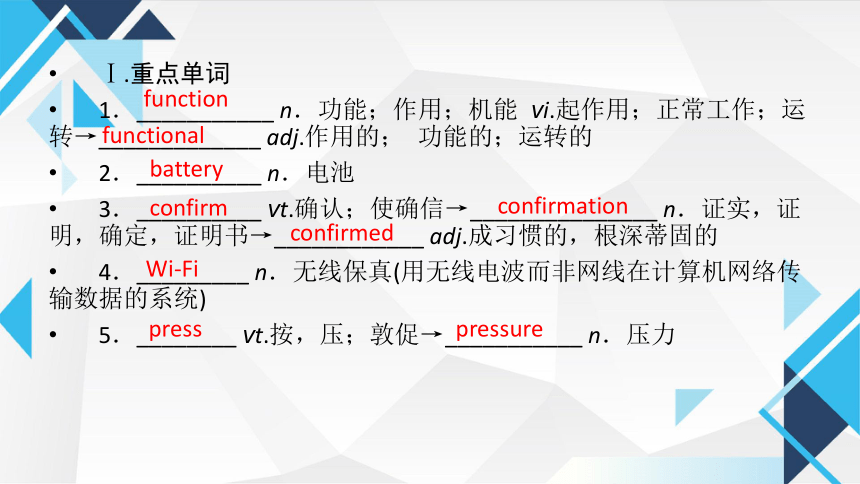 • Ⅰ.重点单词

• 1．function n．功能；作用；机能 vi.起作用；正常工作；运转→functional adj.作用的； 功能的；运转的

• 2．battery n．电池

• 3．confirm vt.确认；使确信→confirmation n．证实，证明，确定，证明书→confirmed adj.成习惯的，根深蒂固的

• 4．Wi-Fi n．无线保真(用无线电波而非网线在计算机网络传输数据的系统)

• 5．press vt.按，压；敦促→pressure n．压力